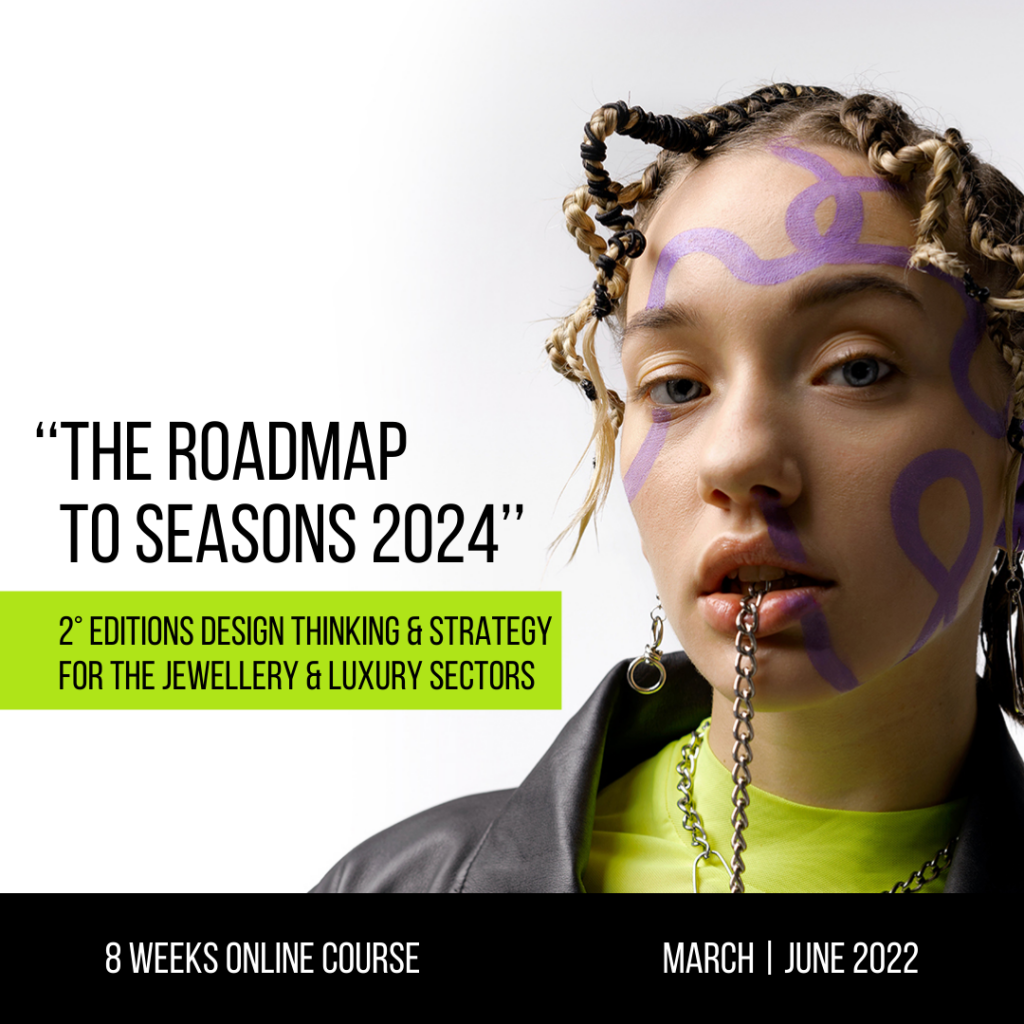 ‘‘THE ROADMAP TO SEASONS 2024’’

2° EDITIONS DESIGN THINKING & STRATEGY FOR THE JEWELLERY & LUXURY SECTORS

8 WEEKS ONLINE COURSE

MARCH | JUNE 2022